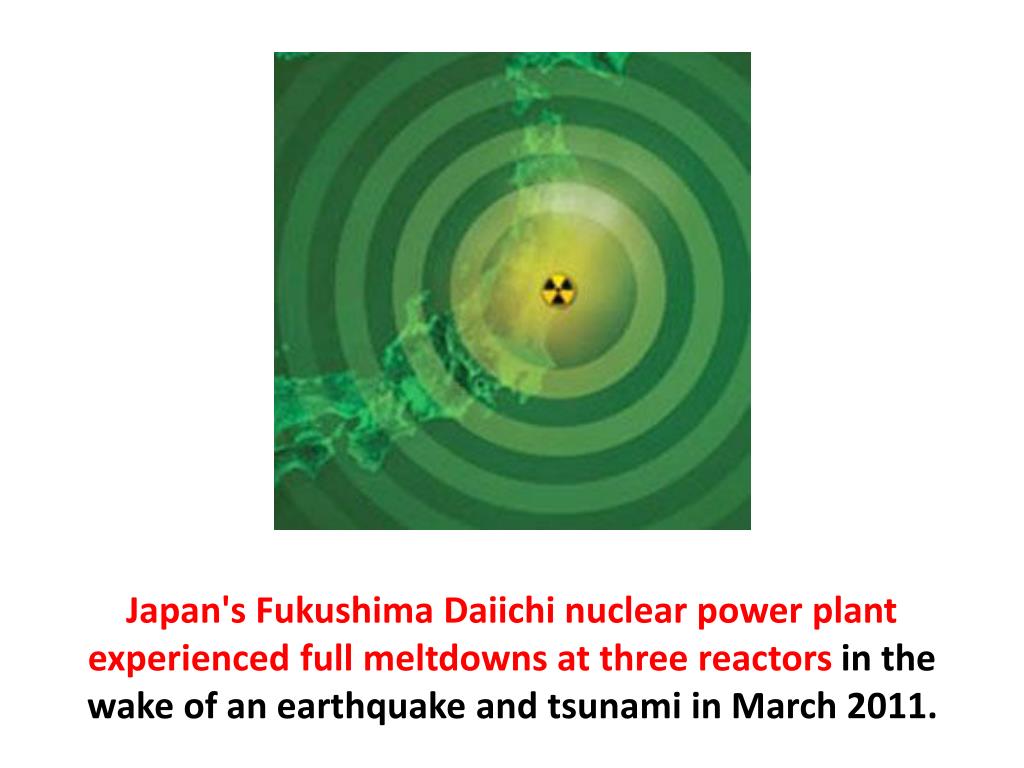 Japan's Fukushima Daiichi nuclear power plant experienced full meltdowns at three reactors in the wake of an earthquake and tsunami in March 2011.